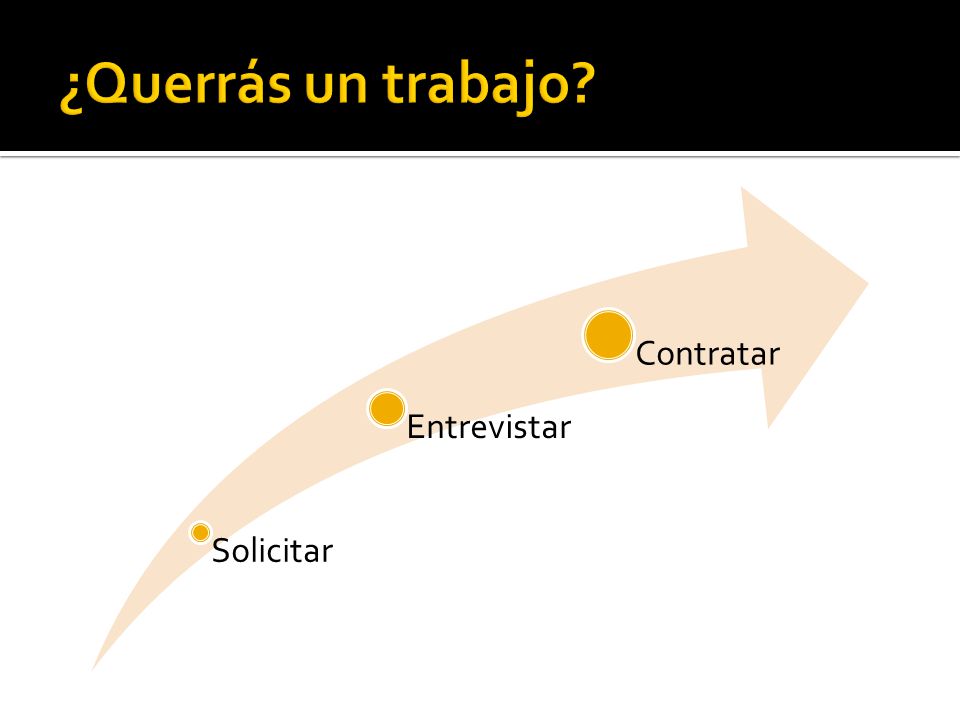 ¿Querrás un trabajo?

Solicitar

Entrevistar

Contratar